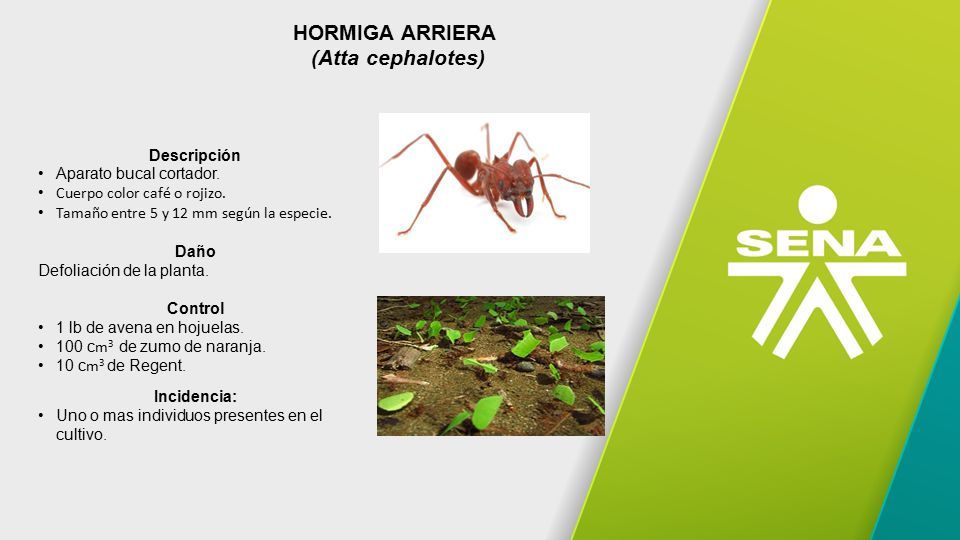 HORMIGA ARRIERA
(Atta cephalotes)

Descripción
• Aparato bucal cortador.
• Cuerpo color café o rojizo.
• Tamaño entre 5 y 12 mm según la especie.

Daño
Defoliación de la planta.

Control
• 1 lb de avena en hojuelas.
• 100 $cm^3$ de zumo de naranja.
• 10 $cm^3$ de Regent.

Incidencia:
• Uno o mas individuos presentes en el cultivo.

SENA